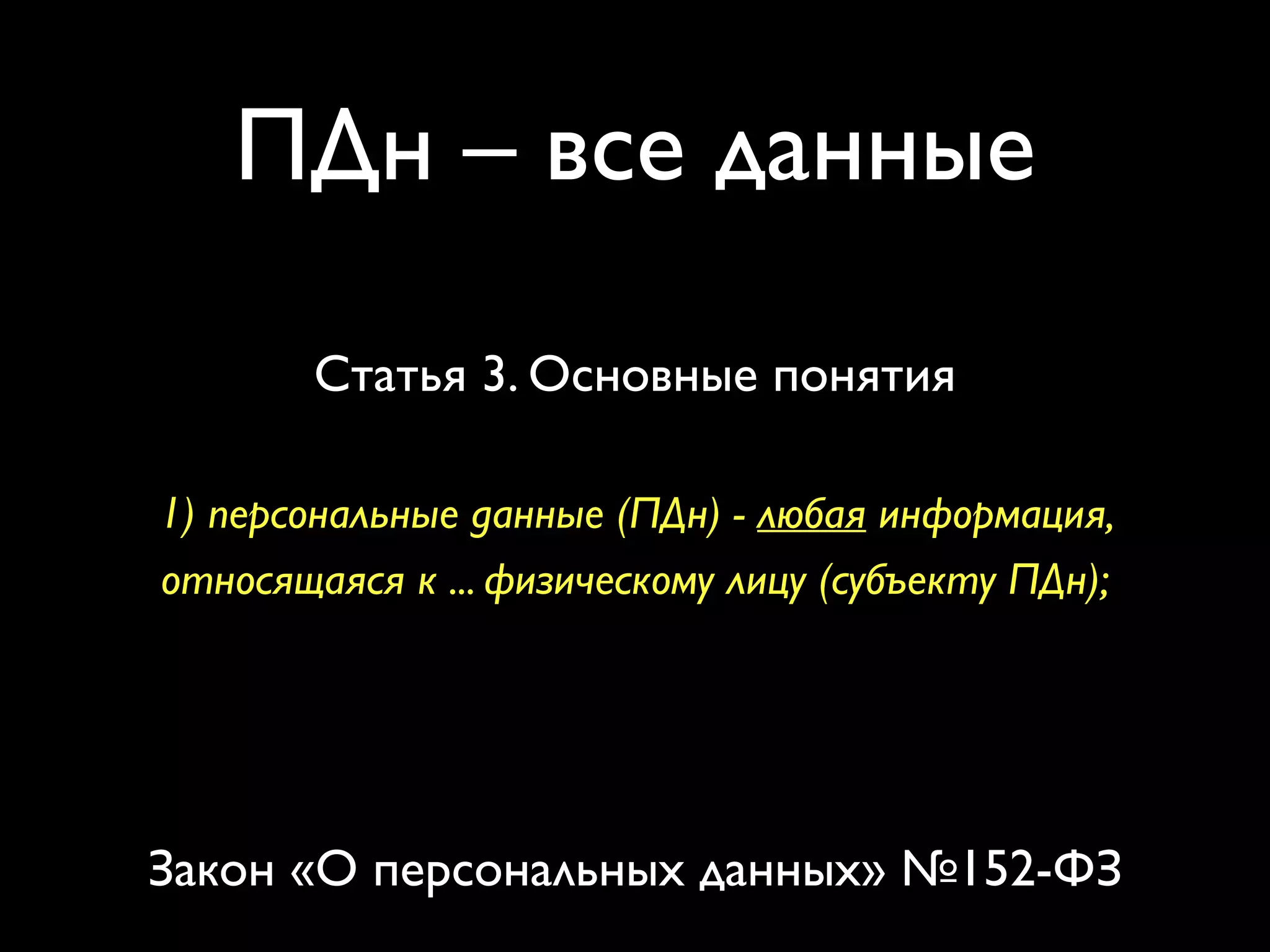 ПДн – все данные

Статья 3. Основные понятия

1) персональные данные (ПДн) - любая информация, относящаяся к ... физическому лицу (субъекту ПДн);

Закон «О персональных данных» №152-ФЗ